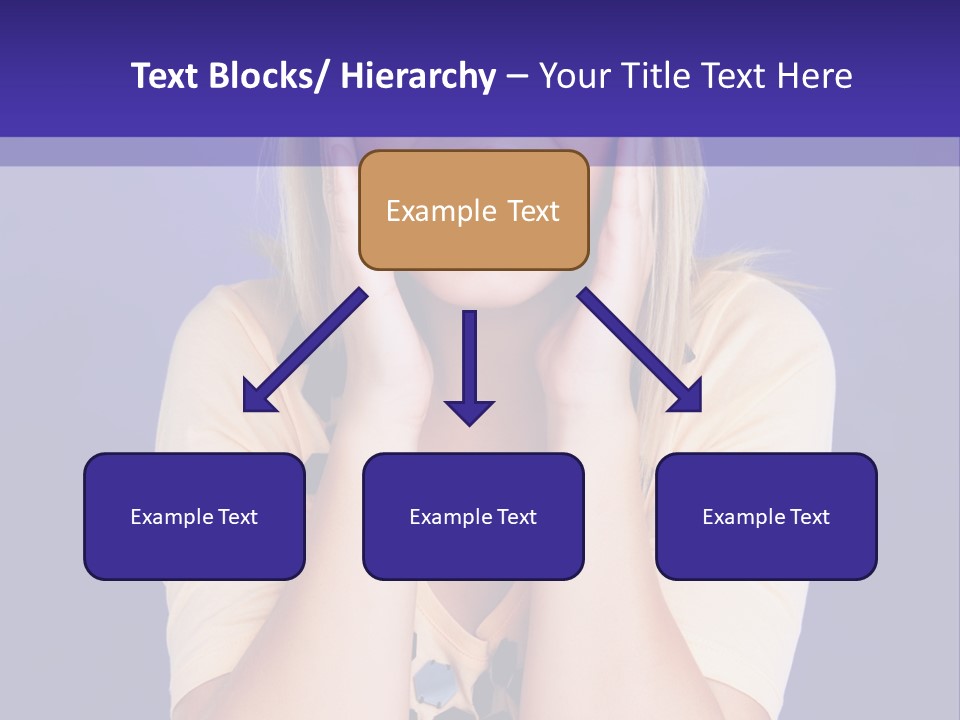 Text Blocks/ Hierarchy – Your Title Text Here

Example Text

Example Text

Example Text

Example Text